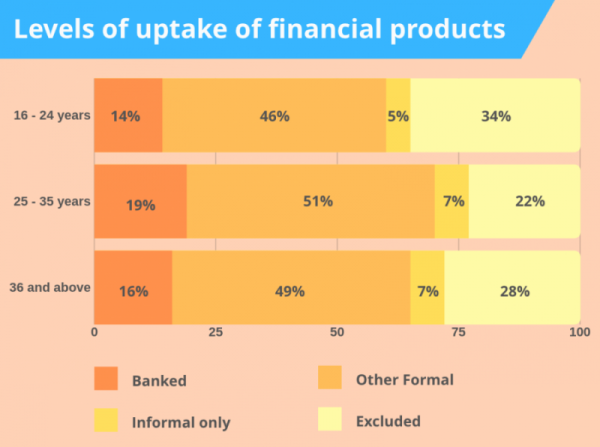 Levels of uptake of financial products

16 - 24 years
14%
46%
5%
34%

25 - 35 years
19%
51%
7%
22%

36 and above
16%
49%
7%
28%

0
25
50
75
100

Banked
Other Formal
Informal only
Excluded